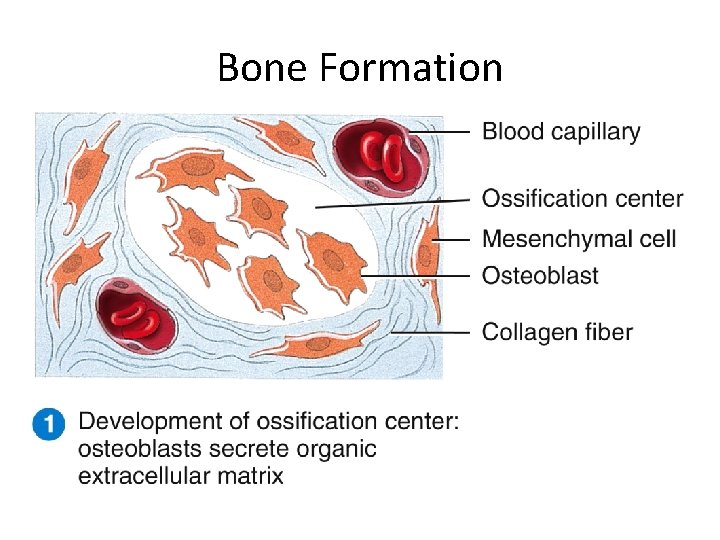 Bone Formation

Blood capillary
Ossification center
Mesenchymal cell
Osteoblast
Collagen fiber

1 Development of ossification center: osteoblasts secrete organic extracellular matrix